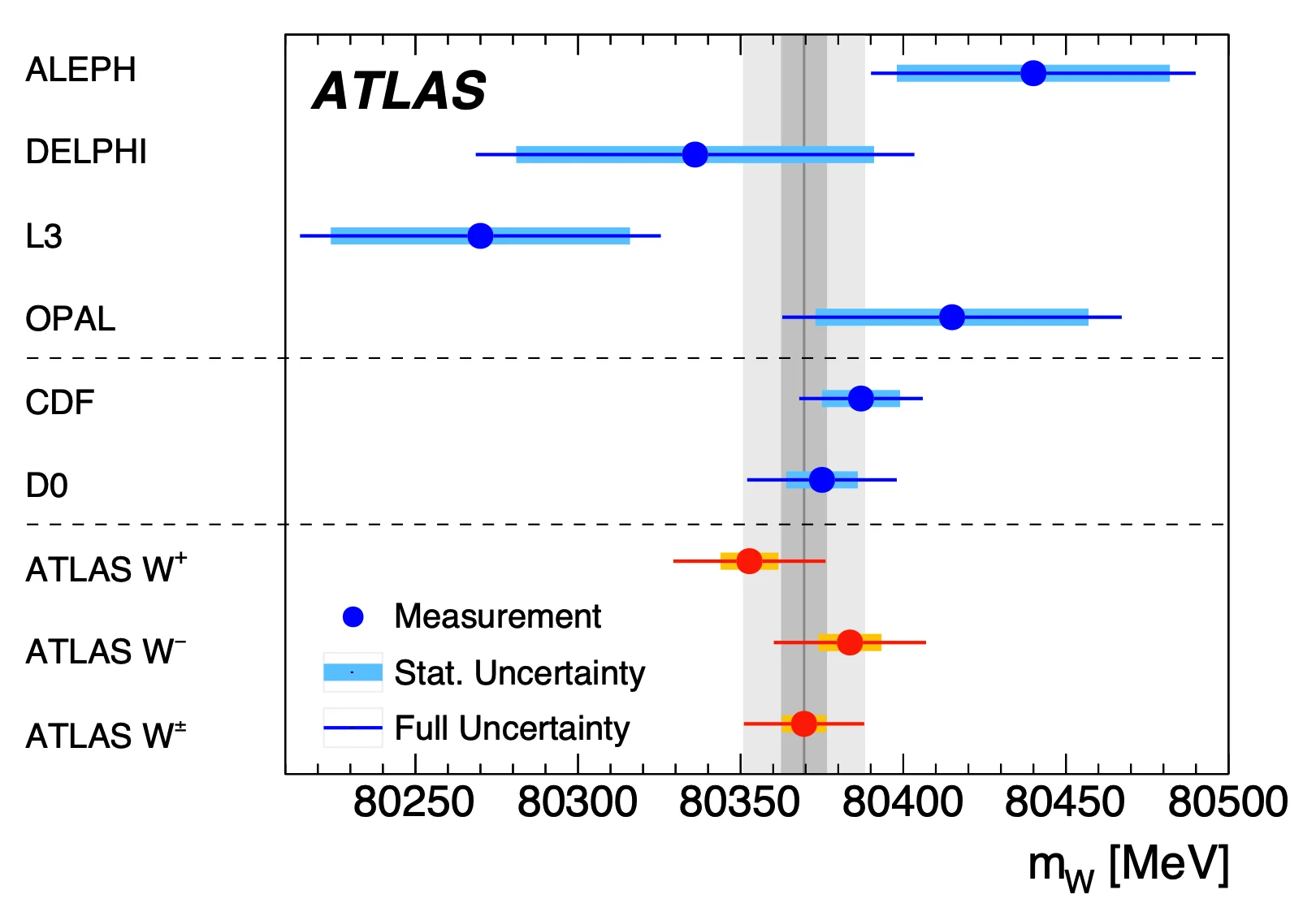 ALEPH
DELPHI
L3
OPAL
CDF
D0
ATLAS $W^+$
ATLAS $W^-$
ATLAS $W^\pm$

ATLAS

Measurement
Stat. Uncertainty
Full Uncertainty

80250 80300 80350 80400 80450 80500

$m_W$ [MeV]